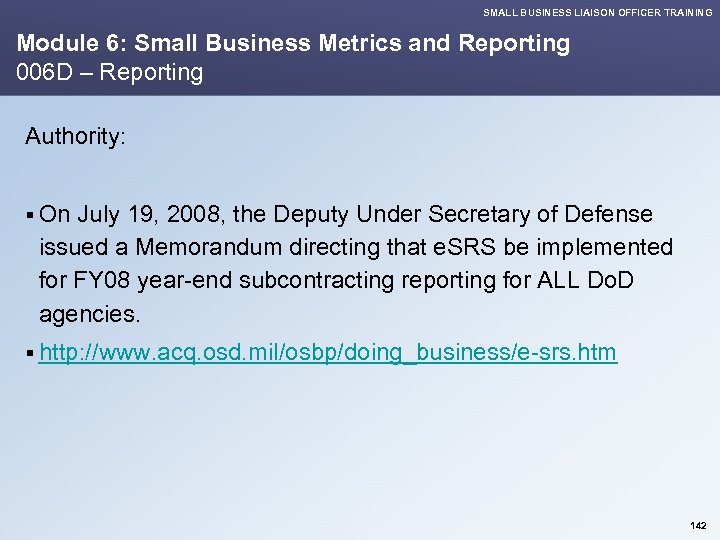 SMALL BUSINESS LIAISON OFFICER TRAINING

Module 6: Small Business Metrics and Reporting
006D – Reporting

Authority:

▪ On July 19, 2008, the Deputy Under Secretary of Defense issued a Memorandum directing that eSRS be implemented for FY08 year-end subcontracting reporting for ALL DoD agencies.

▪ http://www.acq.osd.mil/osbp/doing_business/e-srs.htm

142